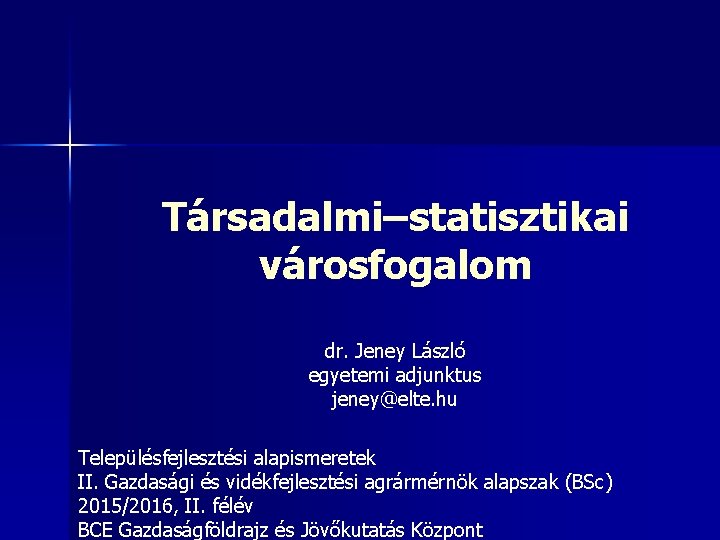 Társadalmi–statisztikai városfogalom

dr. Jeney László
egyetemi adjunktus
jeney@elte.hu

Településfejlesztési alapismeretek
II. Gazdasági és vidékfejlesztési agrármérnök alapszak (BSc)
2015/2016, II. félév
BCE Gazdaságföldrajz és Jövőkutatás Központ